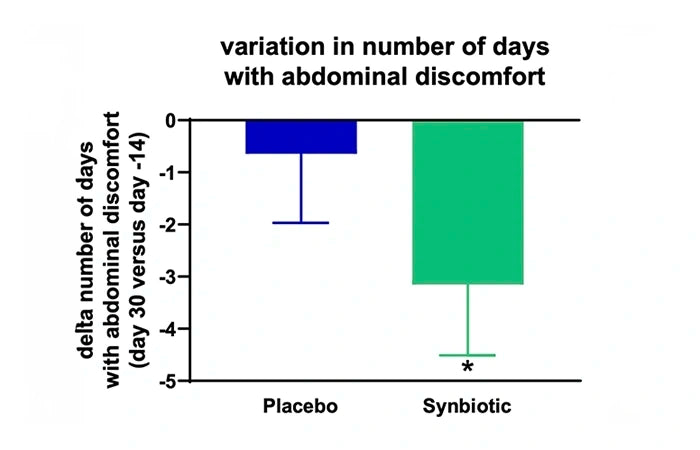 variation in number of days with abdominal discomfort

delta number of days with abdominal discomfort (day 30 versus day -14)

0
-1
-2
-3
-4
-5

*

Placebo
Synbiotic